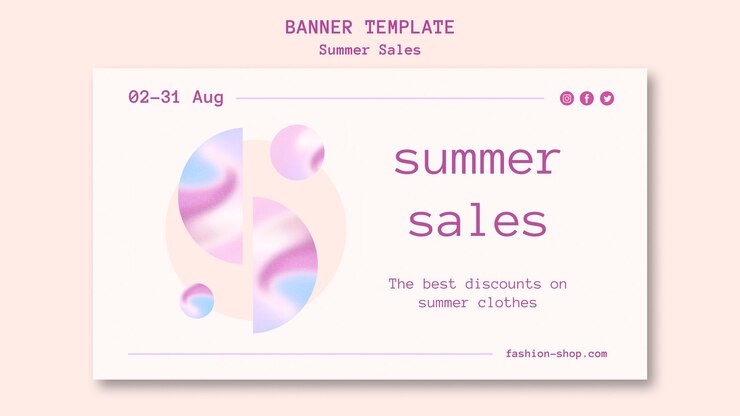 BANNER TEMPLATE
Summer Sales

02-31 Aug

summer sales

The best discounts on summer clothes

fashion-shop.com